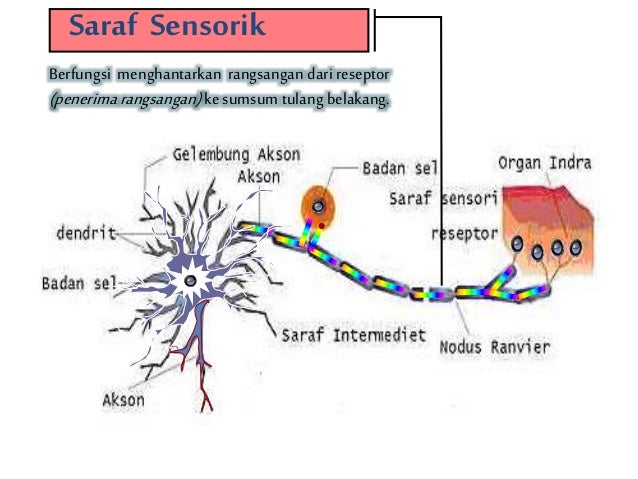 Saraf Sensorik

Berfungsi menghantarkan rangsangan dari reseptor (penerima rangsangan) ke sumsum tulang belakang.

Gelembung Akson
Akson
Badan sel
Organ Indra
Saraf sensori
dendrit
reseptor
Badan sel
Saraf Intermediet
Nodus Ranvier
Akson